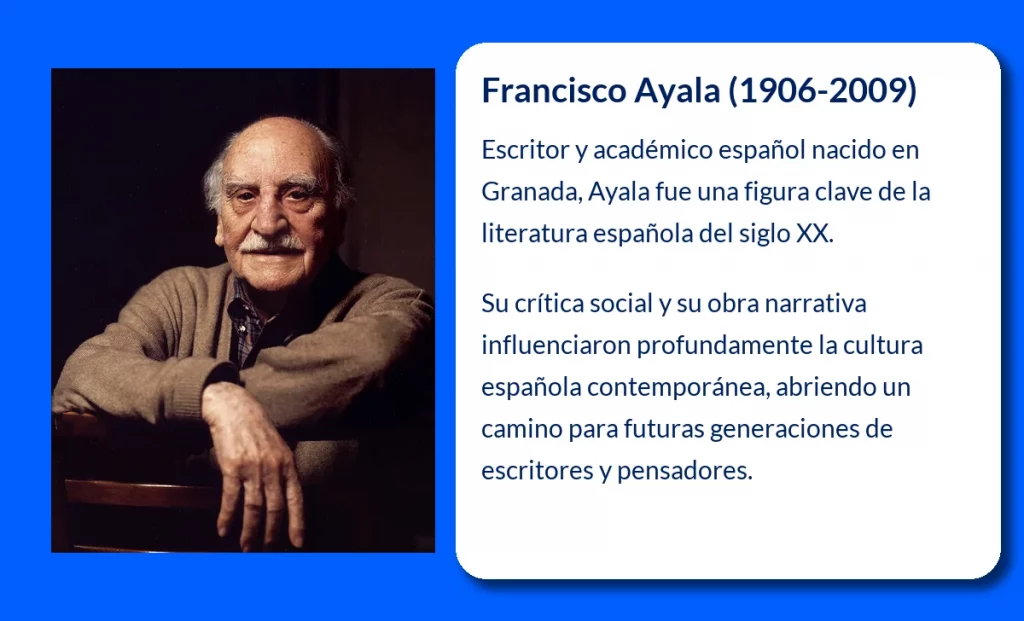 Francisco Ayala (1906-2009)

Escritor y académico español nacido en Granada, Ayala fue una figura clave de la literatura española del siglo XX.

Su crítica social y su obra narrativa influenciaron profundamente la cultura española contemporánea, abriendo un camino para futuras generaciones de escritores y pensadores.